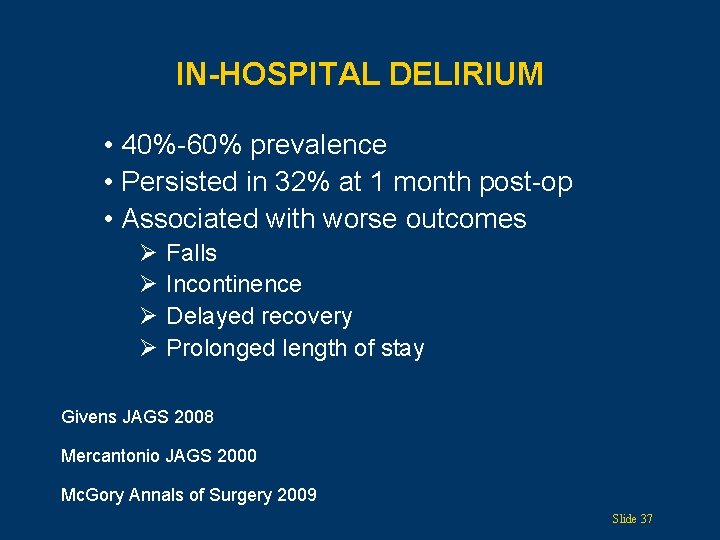 IN-HOSPITAL DELIRIUM

• 40%-60% prevalence
• Persisted in 32% at 1 month post-op
• Associated with worse outcomes
➢ Falls
➢ Incontinence
➢ Delayed recovery
➢ Prolonged length of stay

Givens JAGS 2008

Mercantonio JAGS 2000

McGory Annals of Surgery 2009

Slide 37